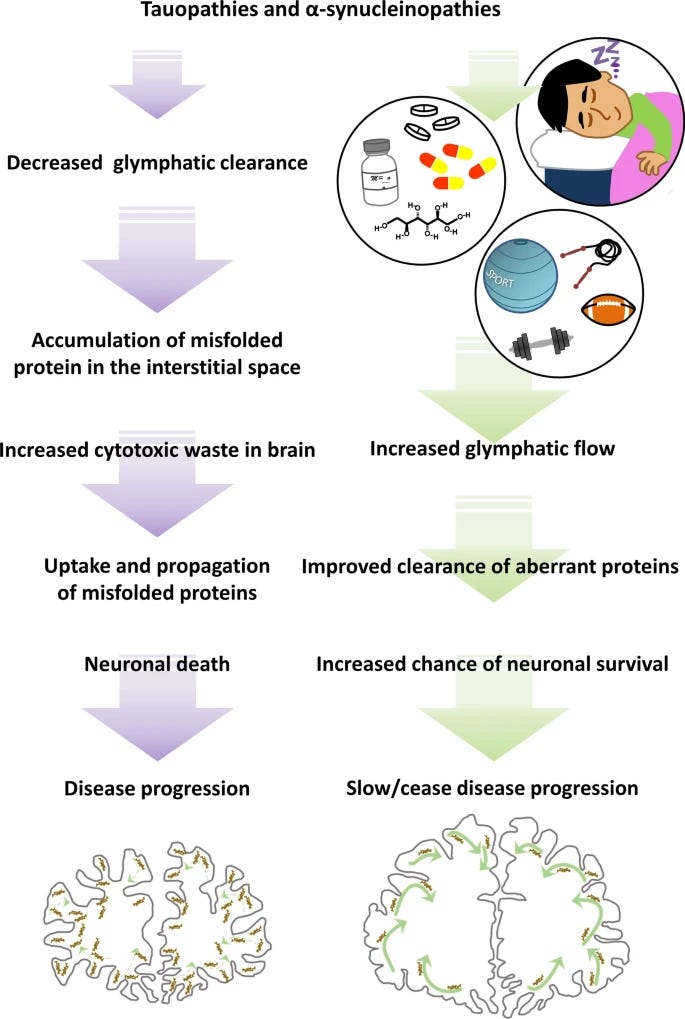 Tauopathies and α-synucleinopathies

Decreased glymphatic clearance

Accumulation of misfolded protein in the interstitial space

Increased cytotoxic waste in brain

Uptake and propagation of misfolded proteins

Neuronal death

Disease progression

SPORT

Increased glymphatic flow

Improved clearance of aberrant proteins

Increased chance of neuronal survival

Slow/cease disease progression